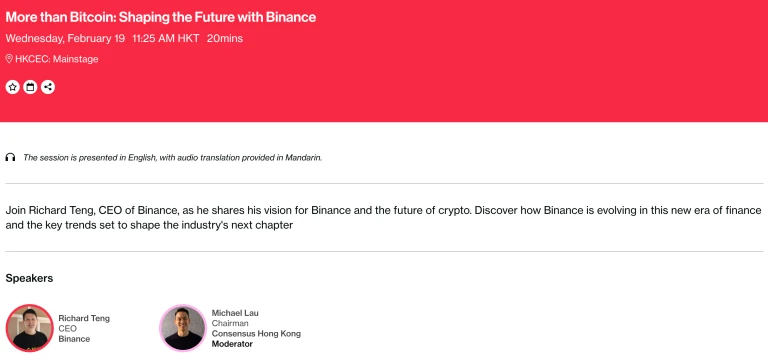 More than Bitcoin: Shaping the Future with Binance
Wednesday, February 19 11:25 AM HKT 20mins
HKCEC: Mainstage

The session is presented in English, with audio translation provided in Mandarin.

Join Richard Teng, CEO of Binance, as he shares his vision for Binance and the future of crypto. Discover how Binance is evolving in this new era of finance and the key trends set to shape the industry's next chapter

Speakers

Richard Teng
CEO
Binance

Michael Lau
Chairman
Consensus Hong Kong
Moderator